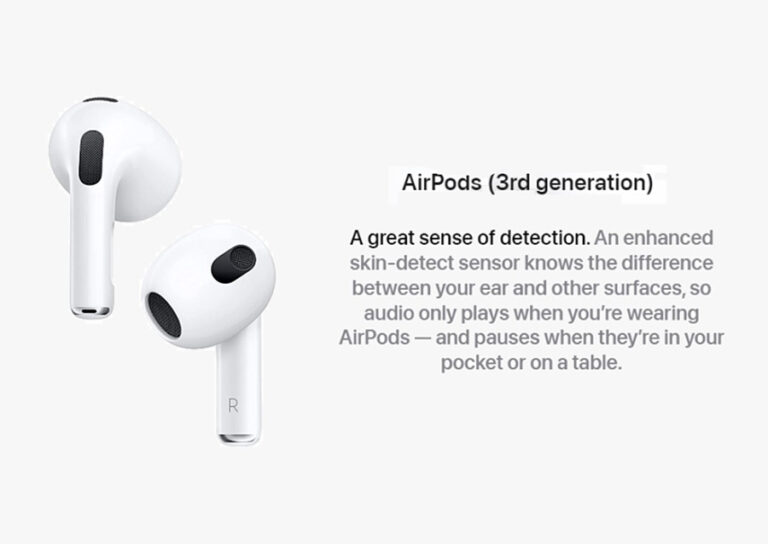 R

AirPods (3rd generation)

A great sense of detection. An enhanced skin-detect sensor knows the difference between your ear and other surfaces, so audio only plays when you're wearing AirPods — and pauses when they're in your pocket or on a table.